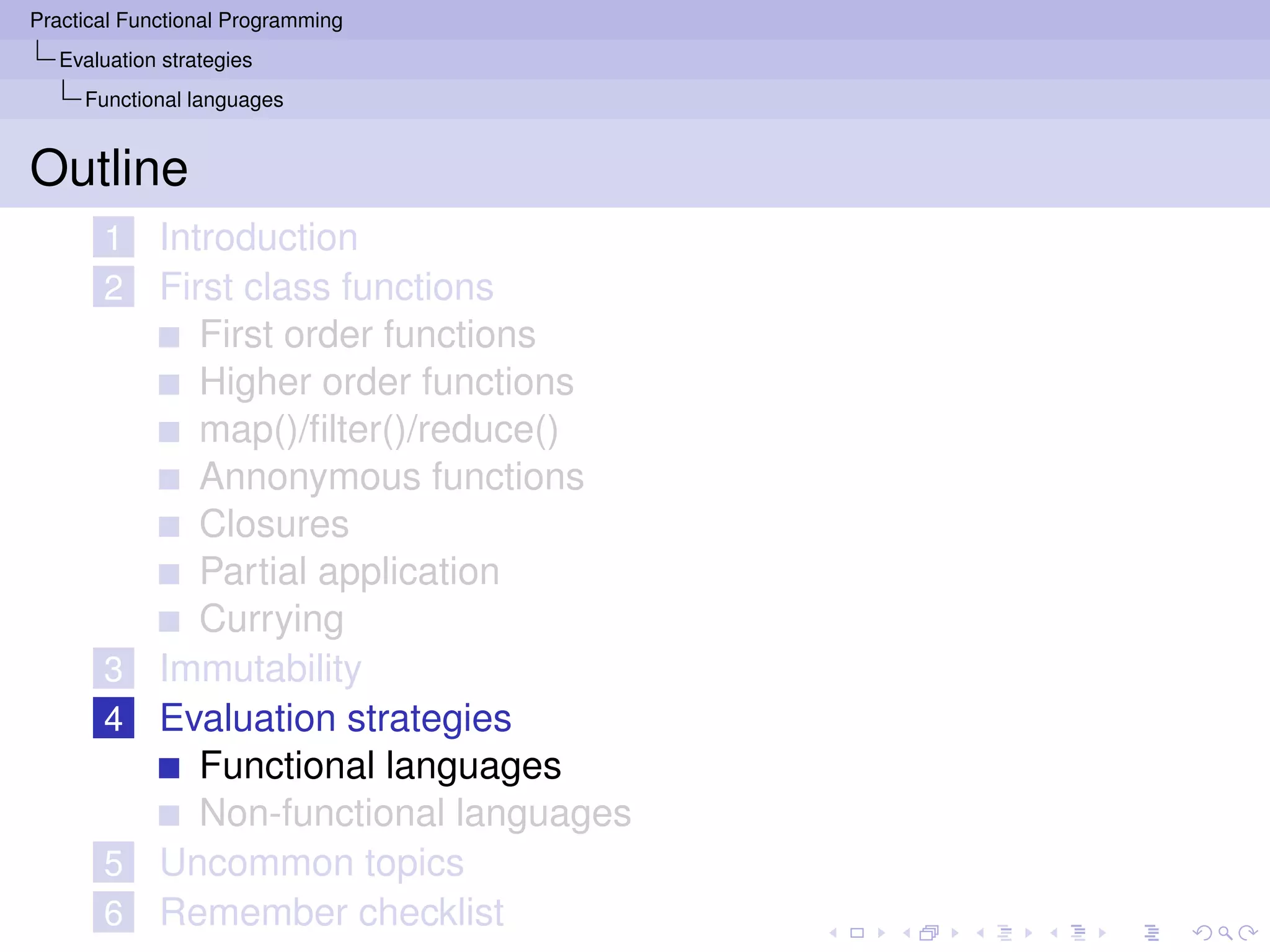 Practical Functional Programming
Evaluation strategies
Functional languages

Outline

1 Introduction
2 First class functions
First order functions
Higher order functions
map()/filter()/reduce()
Annonymous functions
Closures
Partial application
Currying
3 Immutability
4 Evaluation strategies
Functional languages
Non-functional languages
5 Uncommon topics
6 Remember checklist